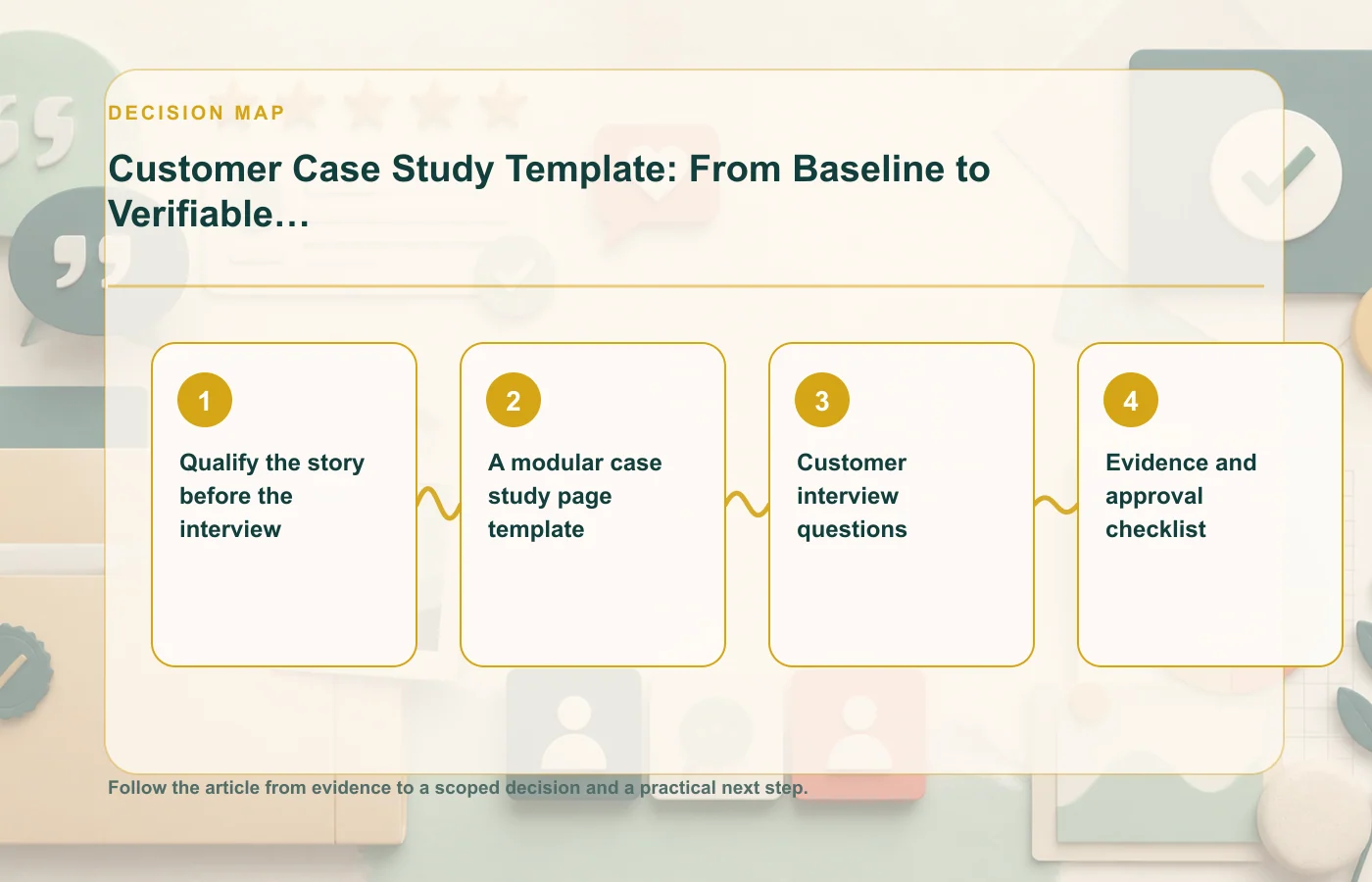 DECISION MAP

Customer Case Study Template: From Baseline to Verifiable…

1
Qualify the story before the interview

2
A modular case study page template

3
Customer interview questions

4
Evidence and approval checklist

Follow the article from evidence to a scoped decision and a practical next step.